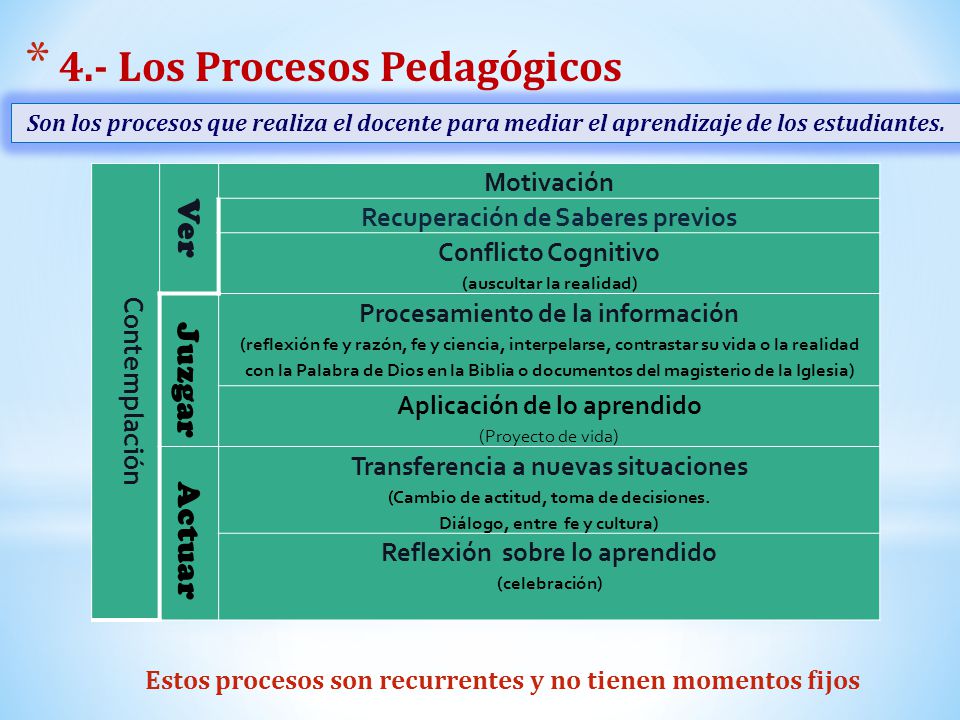 * 4.- Los Procesos Pedagógicos

Son los procesos que realiza el docente para mediar el aprendizaje de los estudiantes.

| Contemplación | Ver | Motivación |
|---|---|---|
| | | Recuperación de Saberes previos |
| | | Conflicto Cognitivo (auscultar la realidad) |
| | Juzgar | Procesamiento de la información (reflexión fe y razón, fe y ciencia, interpelarse, contrastar su vida o la realidad con la Palabra de Dios en la Biblia o documentos del magisterio de la Iglesia) |
| | | Aplicación de lo aprendido (Proyecto de vida) |
| | Actuar | Transferencia a nuevas situaciones (Cambio de actitud, toma de decisiones. Diálogo, entre fe y cultura) |
| | | Reflexión sobre lo aprendido (celebración) |

Estos procesos son recurrentes y no tienen momentos fijos